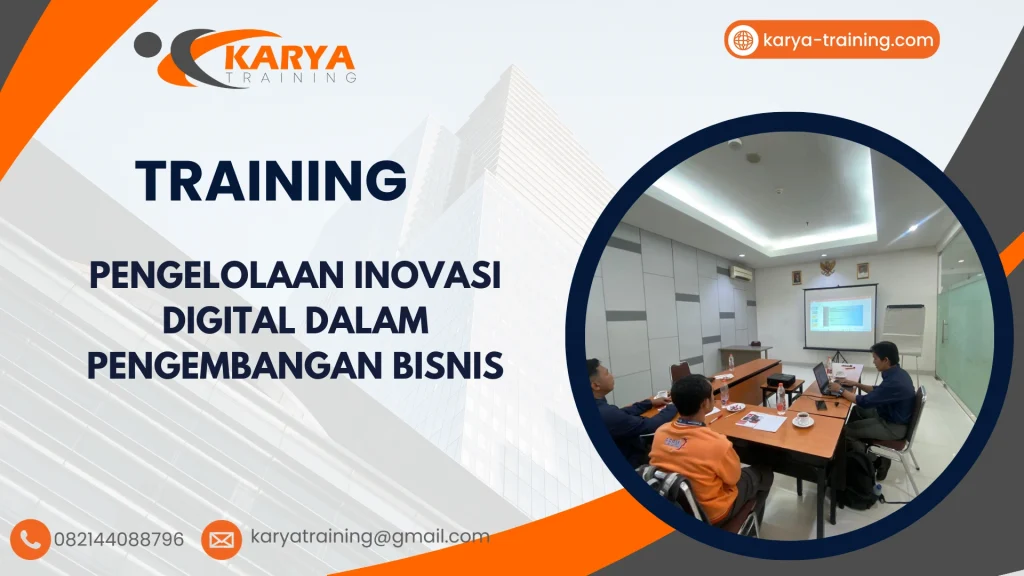 KARYA
TRAINING

karya-training.com

TRAINING

PENGELOLAAN INOVASI DIGITAL DALAM PENGEMBANGAN BISNIS

082144088796

karyatraining@gmail.com